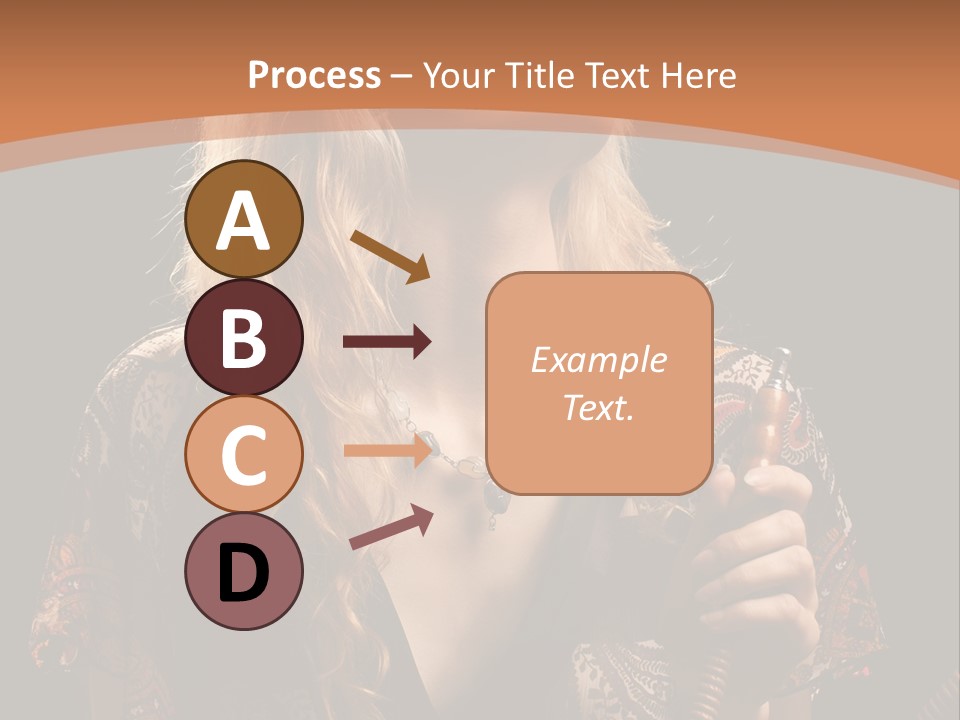 Process – Your Title Text Here

A

B

C

D

Example Text.